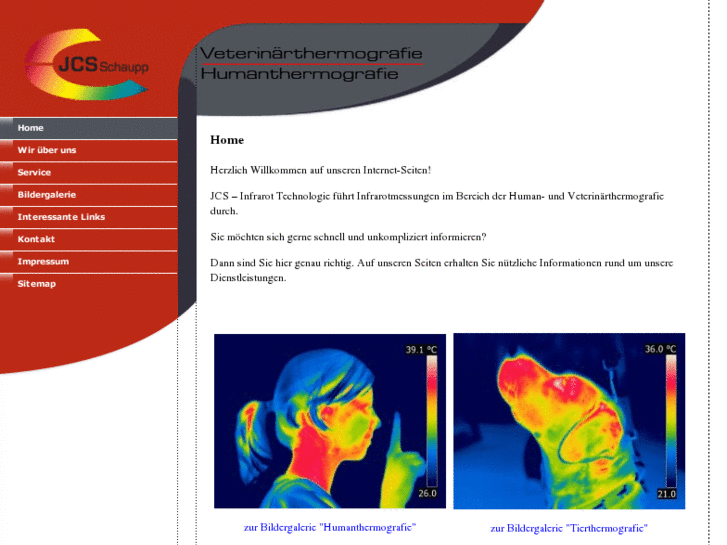 JCS Schaupp

Veterinärthermografie
Humanthermografie

Home
Wir über uns
Service
Bildergalerie
Interessante Links
Kontakt
Impressum
Sitemap

Home

Herzlich Willkommen auf unseren Internet-Seiten!

JCS – Infrarot Technologie führt Infrarotmessungen im Bereich der Human- und Veterinärthermografie durch.

Sie möchten sich gerne schnell und unkompliziert informieren?

Dann sind Sie hier genau richtig. Auf unseren Seiten erhalten Sie nützliche Informationen rund um unsere Dienstleistungen.

39.1 °C
26.0

36.0 °C
21.0

zur Bildergalerie "Humanthermografie"

zur Bildergalerie "Tierthermografie"